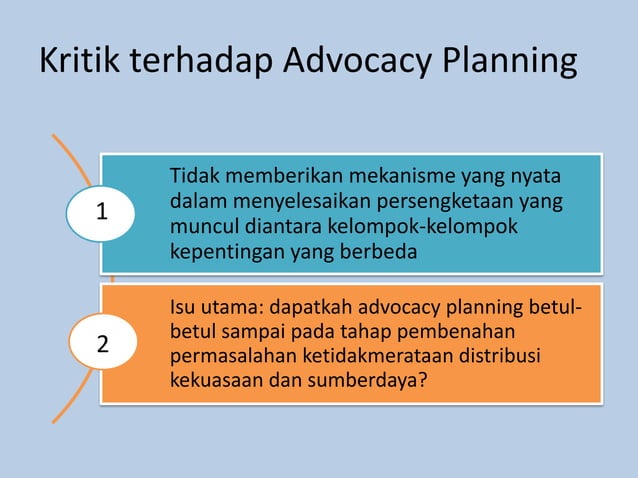 Kritik terhadap Advocacy Planning

1

Tidak memberikan mekanisme yang nyata dalam menyelesaikan persengketaan yang muncul diantara kelompok-kelompok kepentingan yang berbeda

2

Isu utama: dapatkah advocacy planning betul-betul sampai pada tahap pembenahan permasalahan ketidakmerataan distribusi kekuasaan dan sumberdaya?